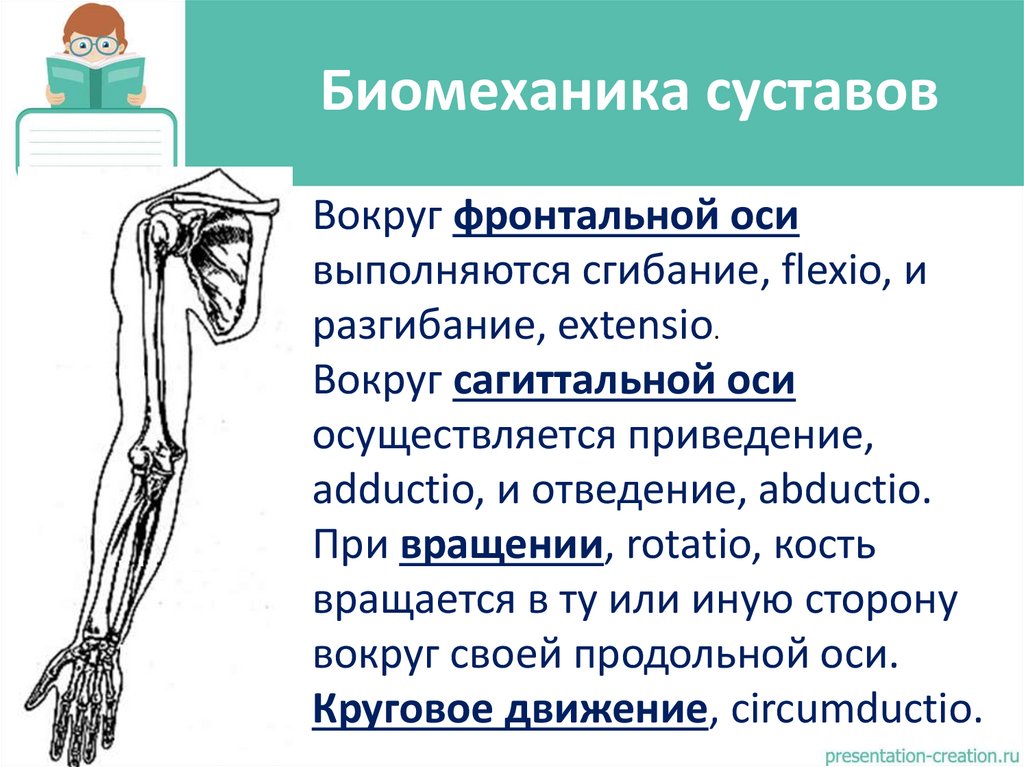 Биомеханика суставов

Вокруг фронтальной оси выполняются сгибание, flexio, и разгибание, extensio.
Вокруг сагиттальной оси осуществляется приведение, adductio, и отведение, abductio.
При вращении, rotatio, кость вращается в ту или иную сторону вокруг своей продольной оси.
Круговое движение, circumductio.

presentation-creation.ru